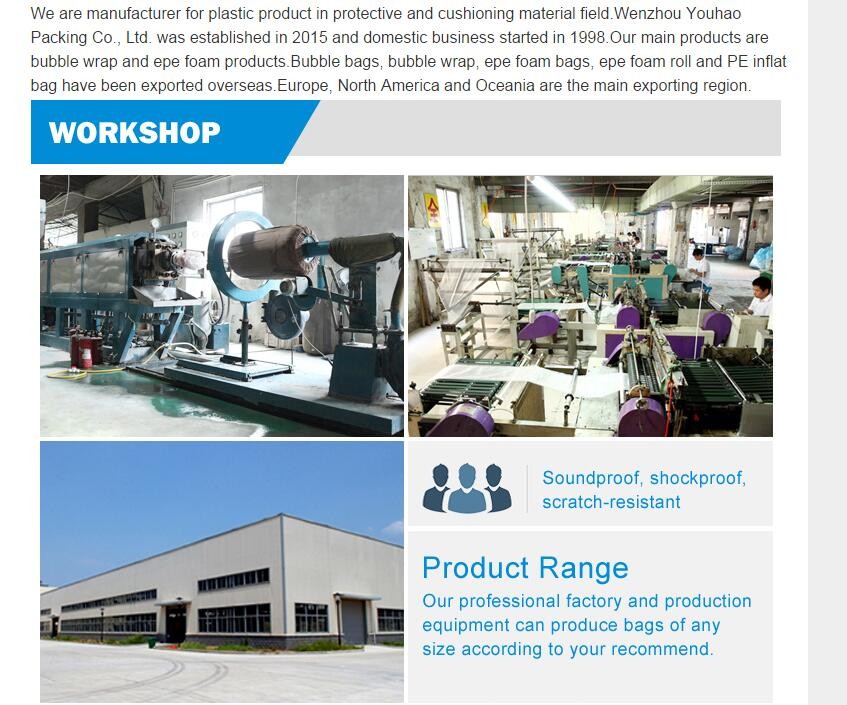 We are manufacturer for plastic product in protective and cushioning material field.Wenzhou Youhao Packing Co., Ltd. was established in 2015 and domestic business started in 1998.Our main products are bubble wrap and epe foam products.Bubble bags, bubble wrap, epe foam bags, epe foam roll and PE inflat bag have been exported overseas.Europe, North America and Oceania are the main exporting region.

WORKSHOP

Soundproof, shockproof, scratch-resistant

Product Range

Our professional factory and production equipment can produce bags of any size according to your recommend.